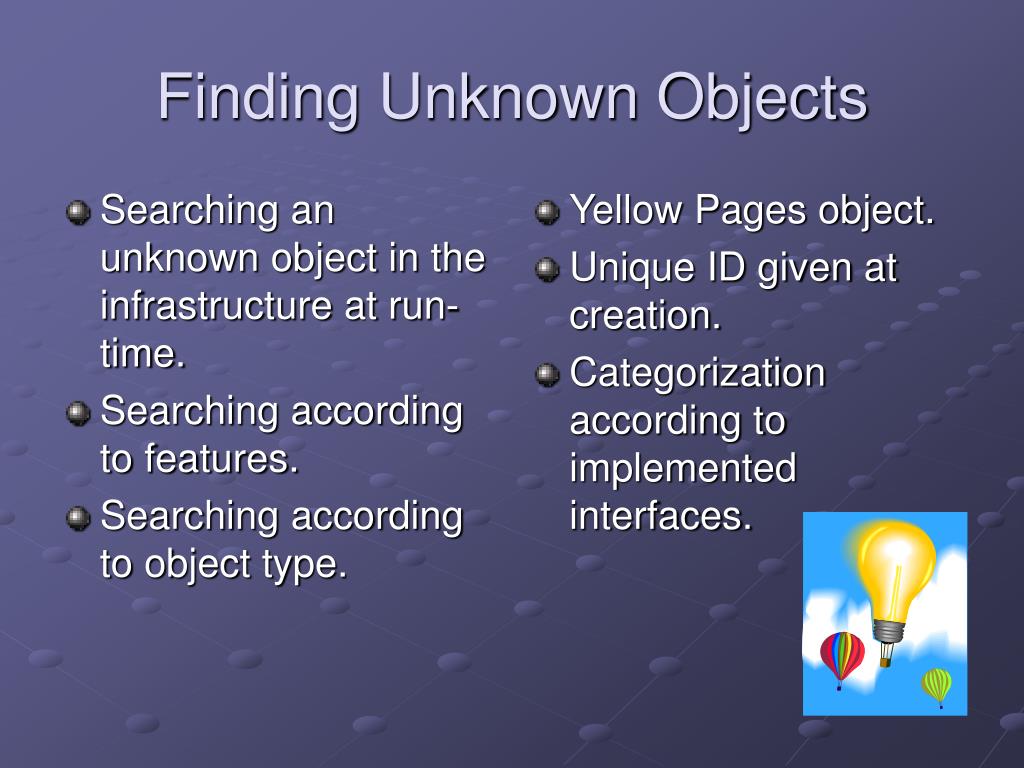 Finding Unknown Objects

Searching an unknown object in the infrastructure at run-time.

Searching according to features.

Searching according to object type.

Yellow Pages object.

Unique ID given at creation.

Categorization according to implemented interfaces.